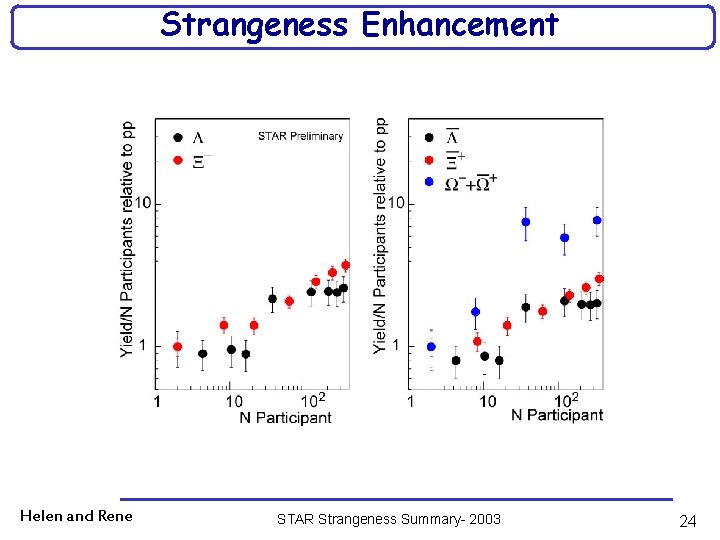 Strangeness Enhancement

Yield/N Participants relative to pp

$\Lambda$

$\Xi^-$

STAR Preliminary

10

1

1

10

$10^2$

N Participant

Yield/N Participants relative to pp

$\overline{\Lambda}$

$\overline{\Xi}^+$

$\Omega^- + \overline{\Omega}^+$

10

1

1

10

$10^2$

N Participant

Helen and Rene

STAR Strangeness Summary- 2003

24